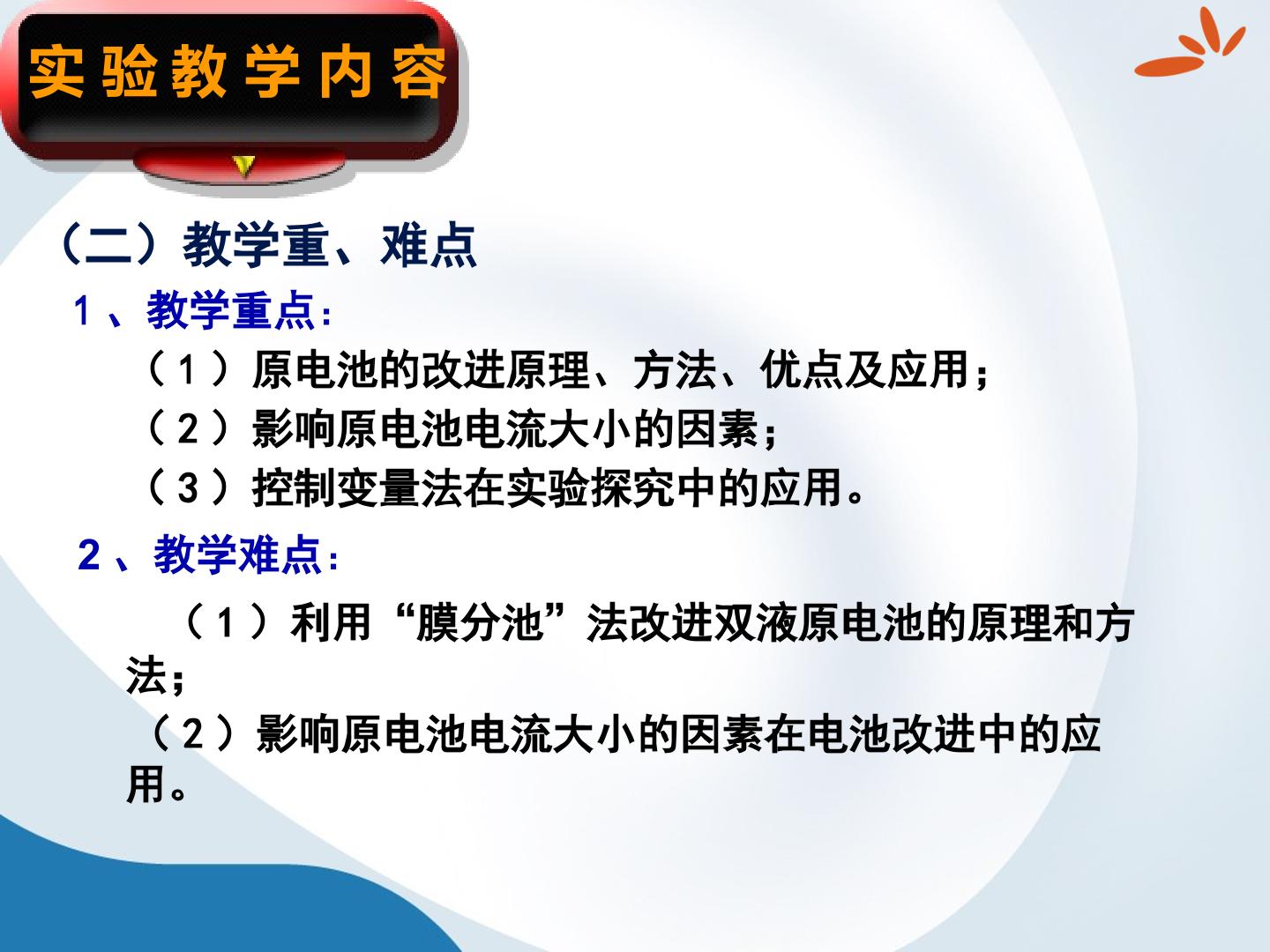 实验教学内容

（二）教学重、难点

1、教学重点：

（1）原电池的改进原理、方法、优点及应用；

（2）影响原电池电流大小的因素；

（3）控制变量法在实验探究中的应用。

2、教学难点：

（1）利用“膜分池”法改进双液原电池的原理和方法；

（2）影响原电池电流大小的因素在电池改进中的应用。